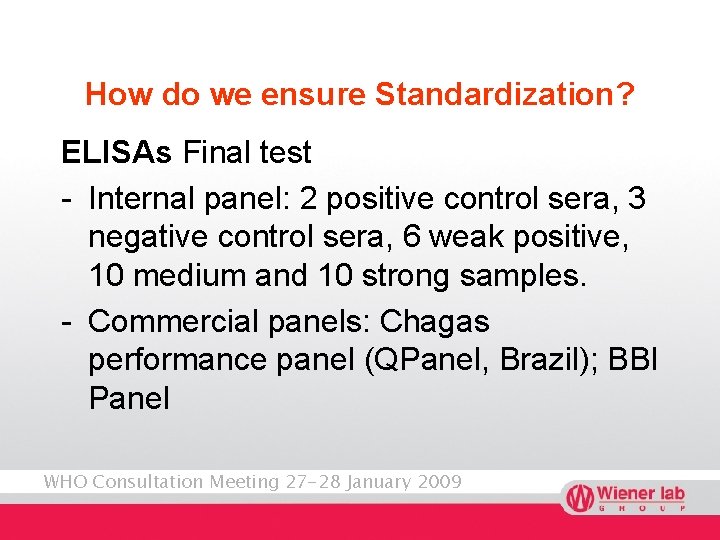 How do we ensure Standardization?

ELISAs Final test

- Internal panel: 2 positive control sera, 3 negative control sera, 6 weak positive, 10 medium and 10 strong samples.

- Commercial panels: Chagas performance panel (QPanel, Brazil); BBI Panel

WHO Consultation Meeting 27-28 January 2009

Wiener lab GROUP